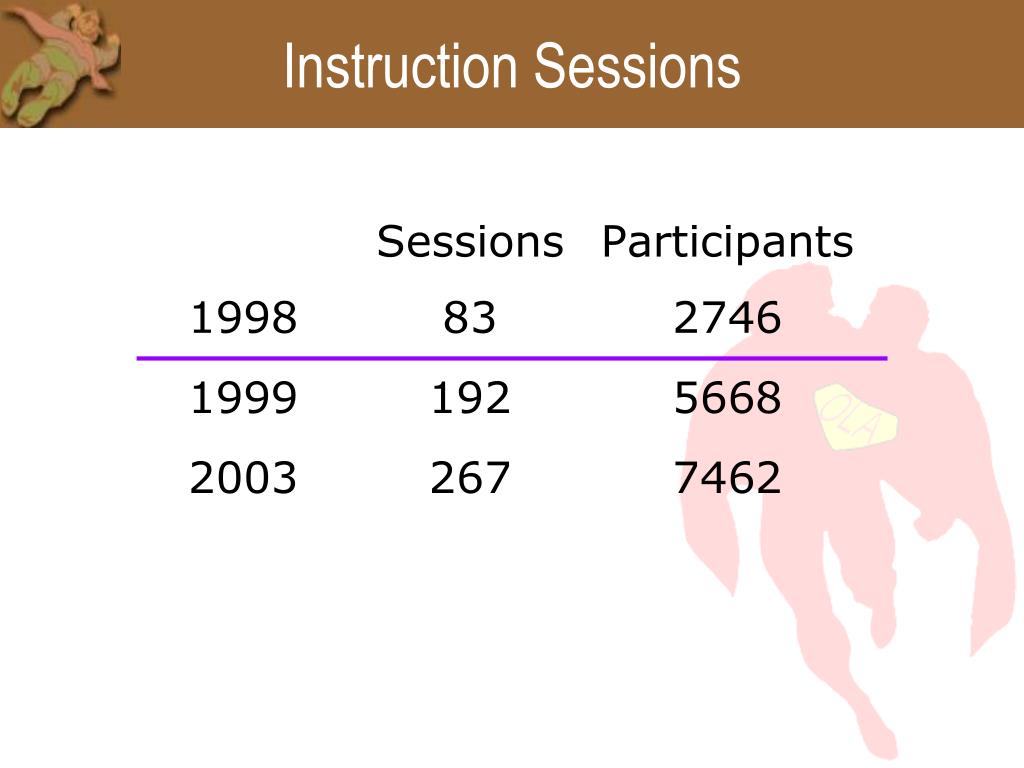 Instruction Sessions

| | Sessions | Participants |
|---|---|---|
| 1998 | 83 | 2746 |
| 1999 | 192 | 5668 |
| 2003 | 267 | 7462 |

OLA